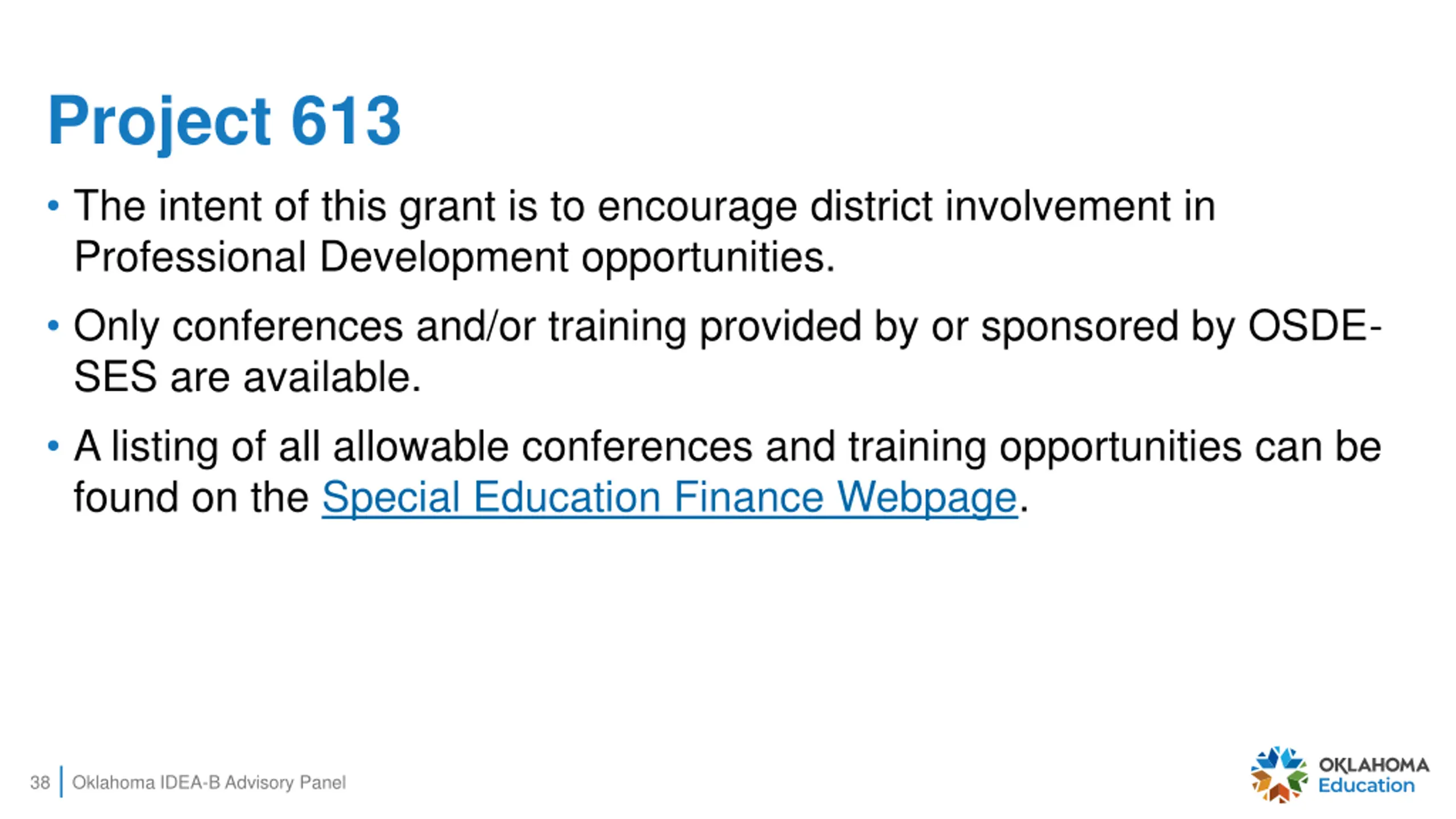 Project 613

• The intent of this grant is to encourage district involvement in Professional Development opportunities.

• Only conferences and/or training provided by or sponsored by OSDE-SES are available.

• A listing of all allowable conferences and training opportunities can be found on the Special Education Finance Webpage.

38 | Oklahoma IDEA-B Advisory Panel

OKLAHOMA Education